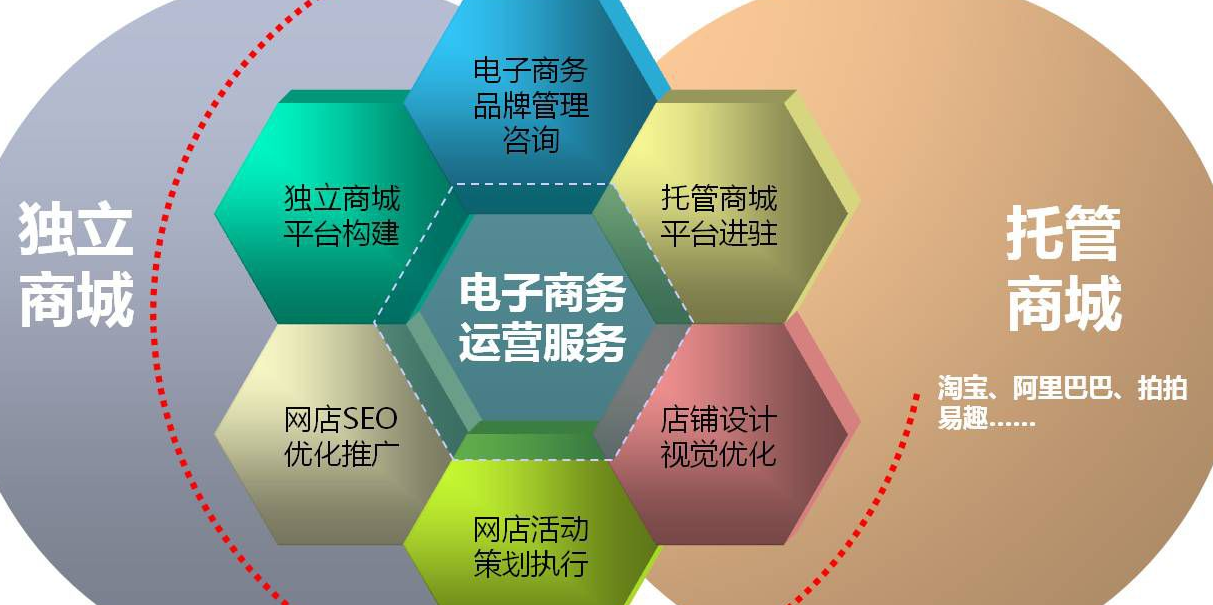 独立商城

电子商务品牌管理咨询

独立商城平台构建

托管商城平台进驻

电子商务运营服务

网店SEO优化推广

店铺设计视觉优化

网店活动策划执行

托管商城

淘宝、阿里巴巴、拍拍易趣……